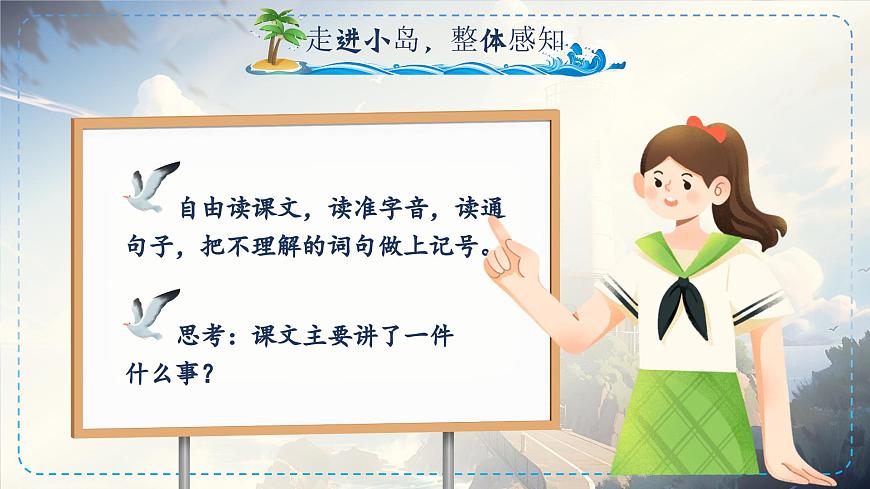 走进小岛，整体感知

自由读课文，读准字音，读通句子，把不理解的词句做上记号。

思考：课文主要讲了一件什么事？